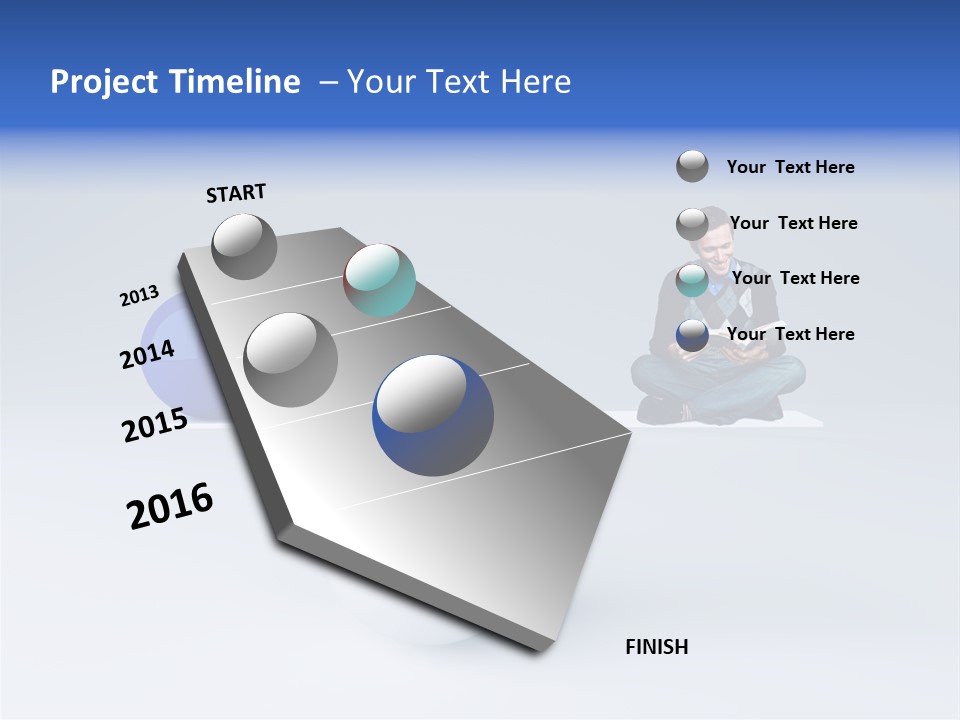 Project Timeline – Your Text Here

START

2013

2014

2015

2016

FINISH

Your Text Here

Your Text Here

Your Text Here

Your Text Here